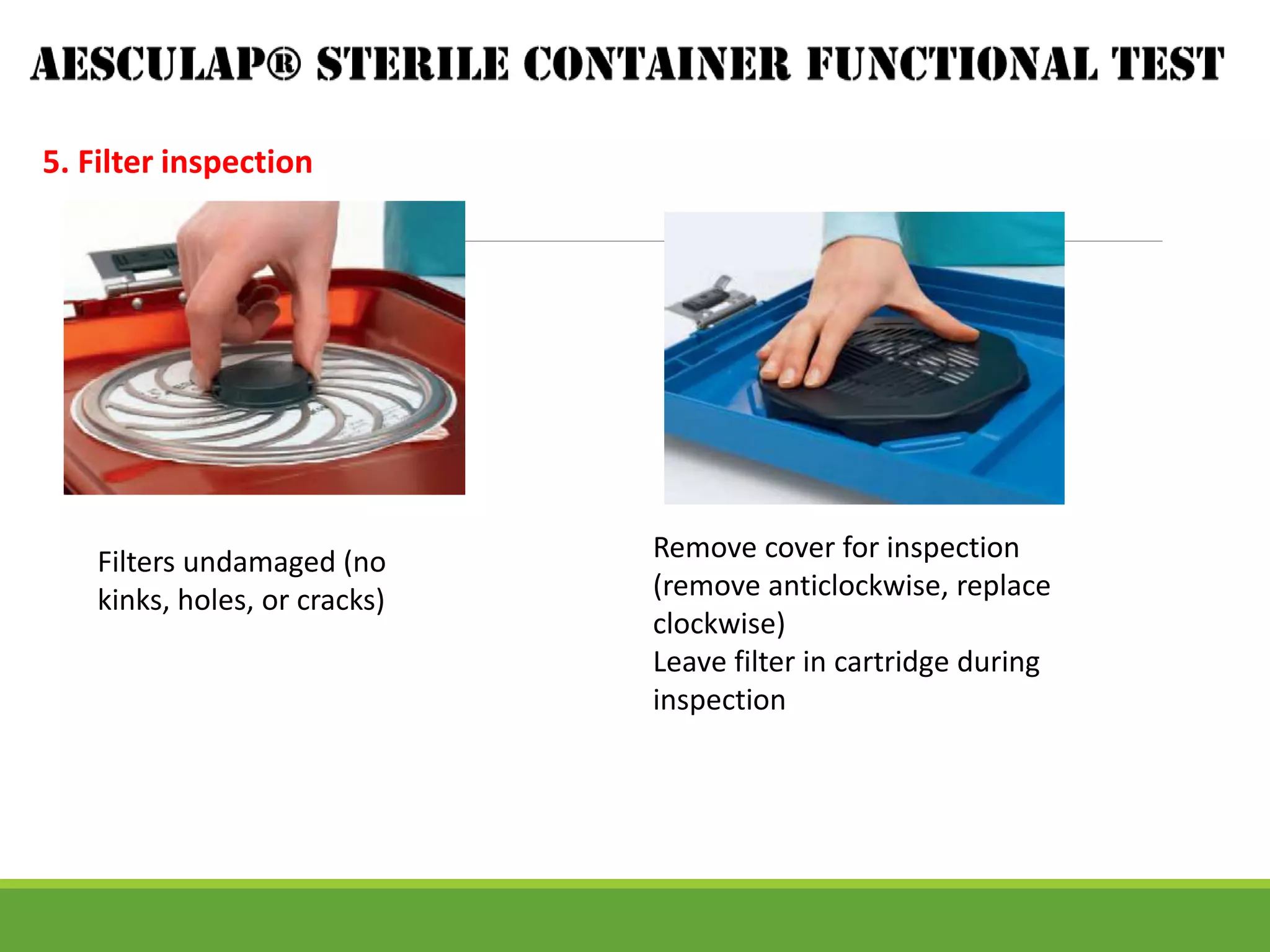 AESCULAP® STERILE CONTAINER FUNCTIONAL TEST

5. Filter inspection

Filters undamaged (no kinks, holes, or cracks)

Remove cover for inspection (remove anticlockwise, replace clockwise)
Leave filter in cartridge during inspection